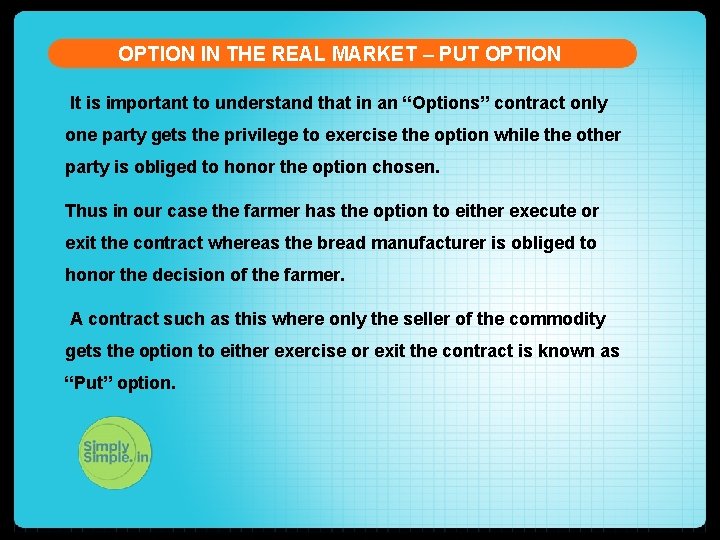 OPTION IN THE REAL MARKET – PUT OPTION

It is important to understand that in an “Options” contract only one party gets the privilege to exercise the option while the other party is obliged to honor the option chosen.

Thus in our case the farmer has the option to either execute or exit the contract whereas the bread manufacturer is obliged to honor the decision of the farmer.

A contract such as this where only the seller of the commodity gets the option to either exercise or exit the contract is known as “Put” option.

Simply Simple.in